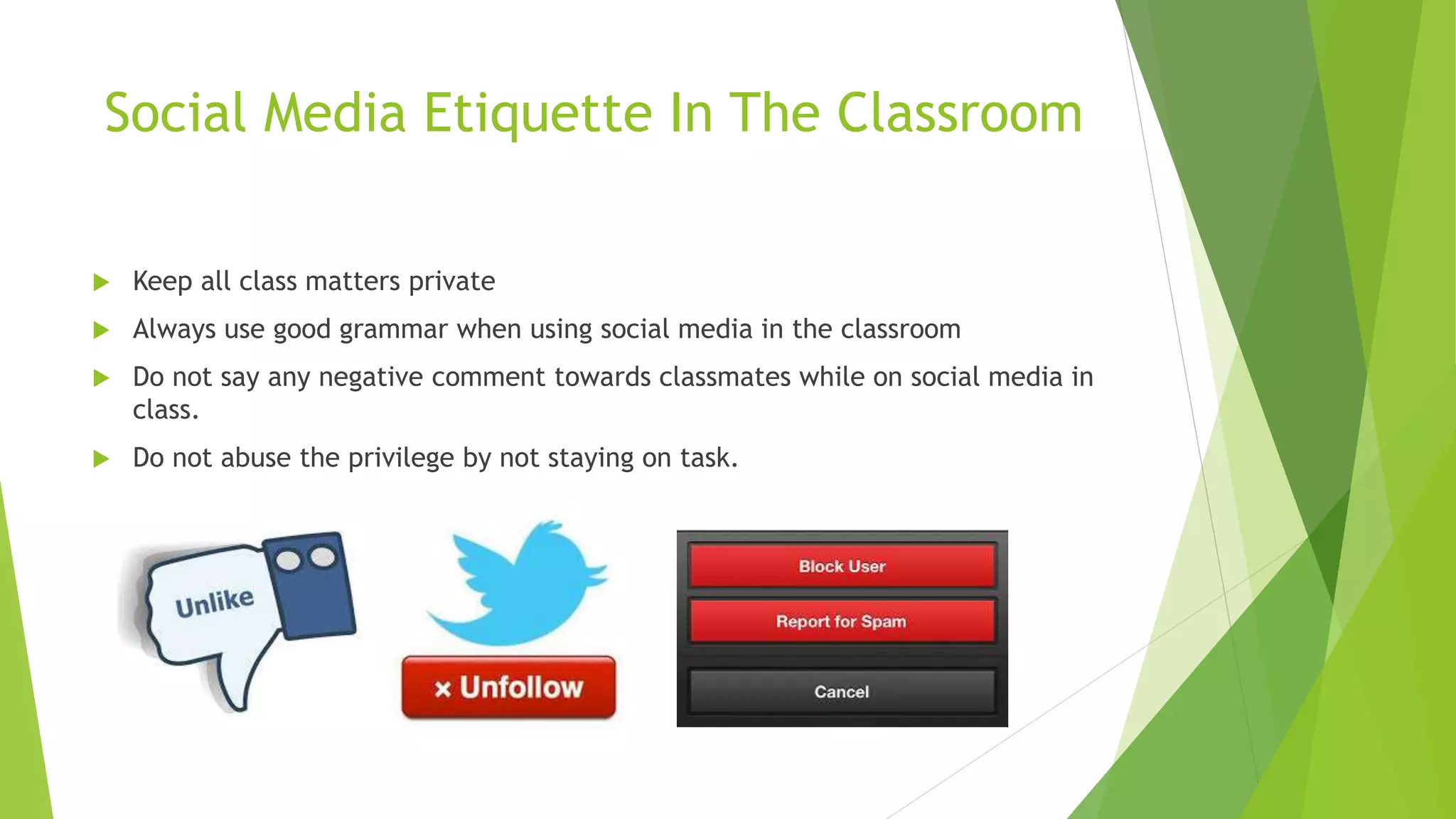 Social Media Etiquette In The Classroom

Keep all class matters private

Always use good grammar when using social media in the classroom

Do not say any negative comment towards classmates while on social media in class.

Do not abuse the privilege by not staying on task.

Unlike

× Unfollow

Block User

Report for Spam

Cancel